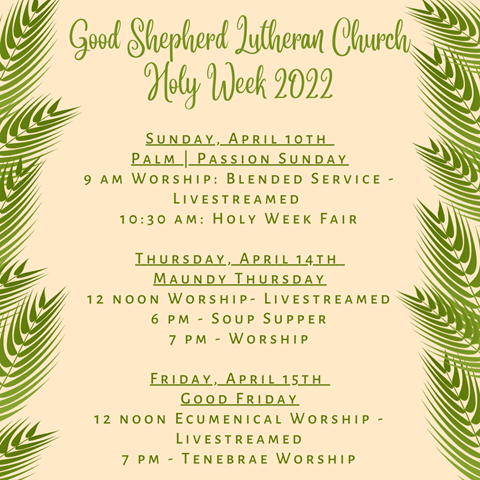 Good Shepherd Lutheran Church
Holy Week 2022

Sunday, April 10th
Palm | Passion Sunday
9 am Worship: Blended Service - Livestreamed
10:30 am: Holy Week Fair

Thursday, April 14th
Maundy Thursday
12 noon Worship- Livestreamed
6 pm - Soup Supper
7 pm - Worship

Friday, April 15th
Good Friday
12 noon Ecumenical Worship - Livestreamed
7 pm - Tenebrae Worship